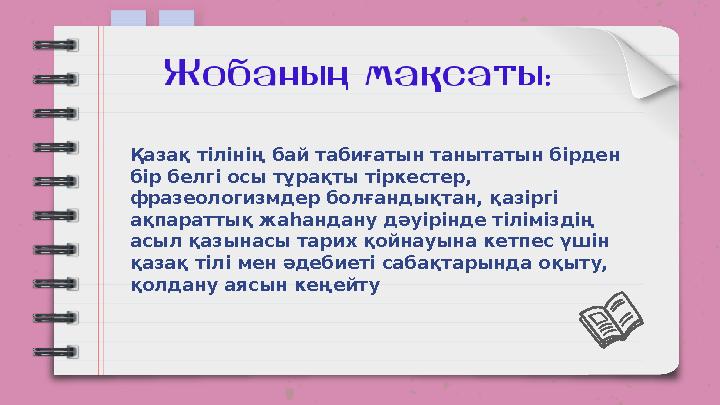 Жобаның мақсаты:

Қазақ тілінің бай табиғатын танытатын бірден бір белгі осы тұрақты тіркестер, фразеологизмдер болғандықтан, қазіргі ақпараттық жаһандану дәуірінде тіліміздің асыл қазынасы тарих қойнауына кетпес үшін қазақ тілі мен әдебиеті сабақтарында оқыту, қолдану аясын кеңейту